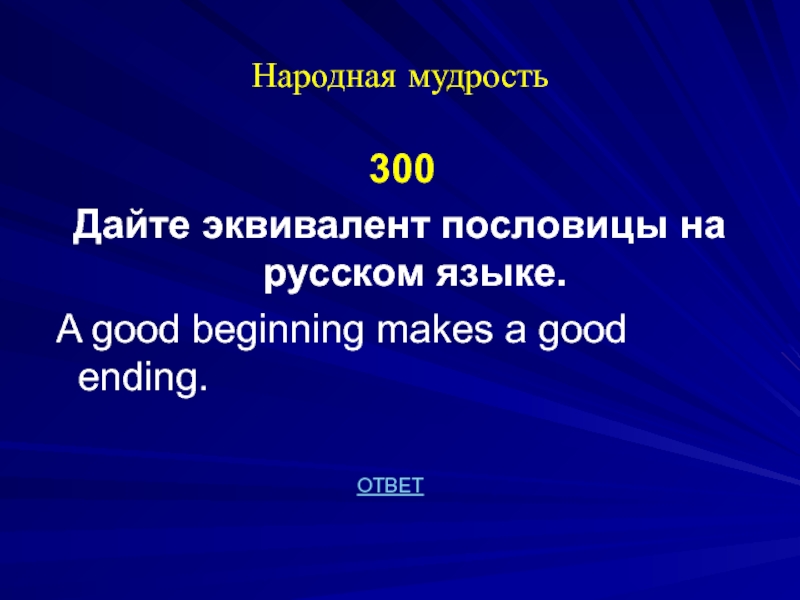 Народная мудрость

300

Дайте эквивалент пословицы на русском языке.

A good beginning makes a good ending.

ОТВЕТ